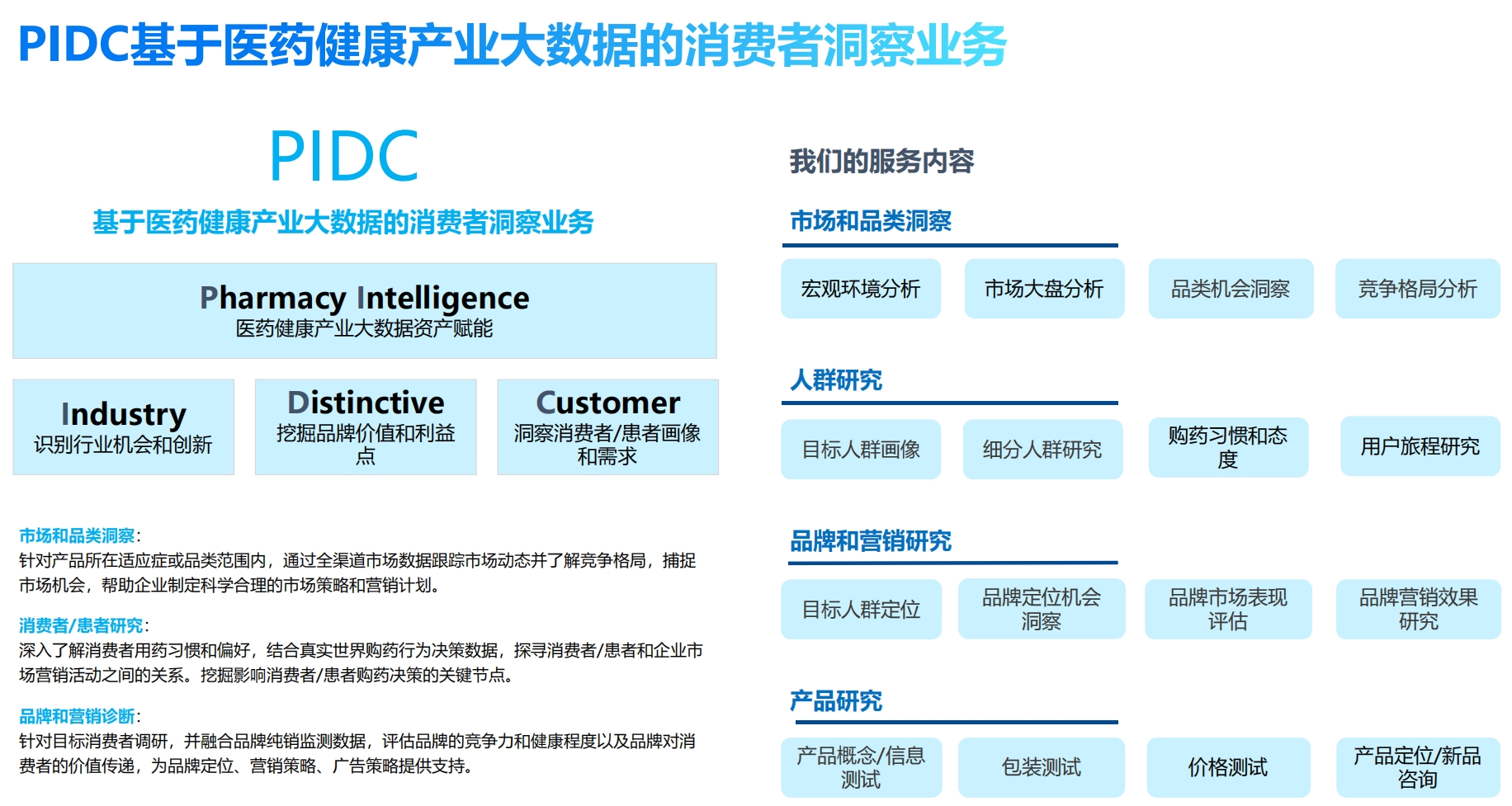 PIDC基于医药健康产业大数据的消费者洞察业务

PIDC

基于医药健康产业大数据的消费者洞察业务

Pharmacy Intelligence
医药健康产业大数据资产赋能

Industry
识别行业机会和创新

Distinctive
挖掘品牌价值和利益点

Customer
洞察消费者/患者画像和需求

市场和品类洞察:
针对产品所在适应症或品类范围内，通过全渠道市场数据跟踪市场动态并了解竞争格局，捕捉市场机会，帮助企业制定科学合理的市场策略和营销计划。

消费者/患者研究:
深入了解消费者用药习惯和偏好，结合真实世界购药行为决策数据，探寻消费者/患者和企业市场营销活动之间的关系。挖掘影响消费者/患者购药决策的关键节点。

品牌和营销诊断:
针对目标消费者调研，并融合品牌纯销监测数据，评估品牌的竞争力和健康程度以及品牌对消费者的价值传递，为品牌定位、营销策略、广告策略提供支持。

我们的服务内容

市场和品类洞察

宏观环境分析

市场大盘分析

品类机会洞察

竞争格局分析

人群研究

目标人群画像

细分人群研究

购药习惯和态度

用户旅程研究

品牌和营销研究

目标人群定位

品牌定位机会洞察

品牌市场表现评估

品牌营销效果研究

产品研究

产品概念/信息测试

包装测试

价格测试

产品定位/新品咨询